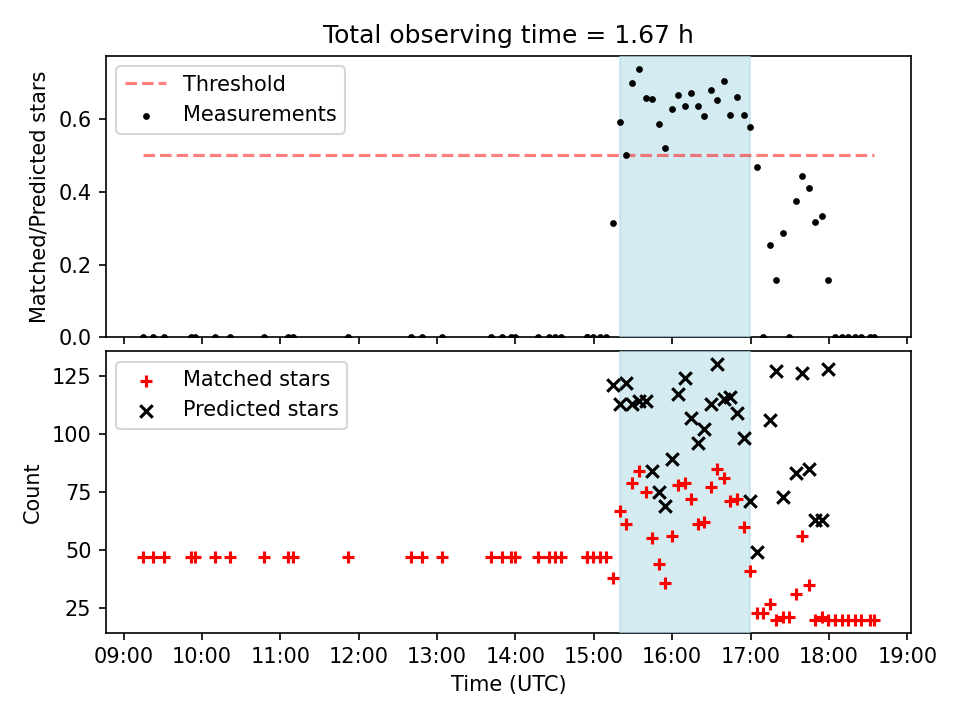 Total observing time = 1.67 h

Threshold
Measurements

Matched/Predicted stars

0.6
0.4
0.2
0.0

Matched stars
Predicted stars

Count

125
100
75
50
25

09:00 10:00 11:00 12:00 13:00 14:00 15:00 16:00 17:00 18:00 19:00

Time (UTC)